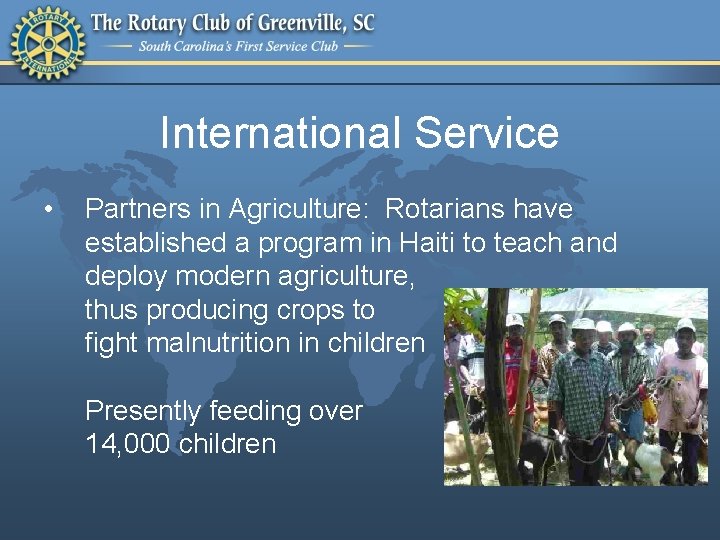 ROTARY INTERNATIONAL

The Rotary Club of Greenville, SC

South Carolina's First Service Club

International Service

• Partners in Agriculture: Rotarians have established a program in Haiti to teach and deploy modern agriculture, thus producing crops to fight malnutrition in children

Presently feeding over 14,000 children